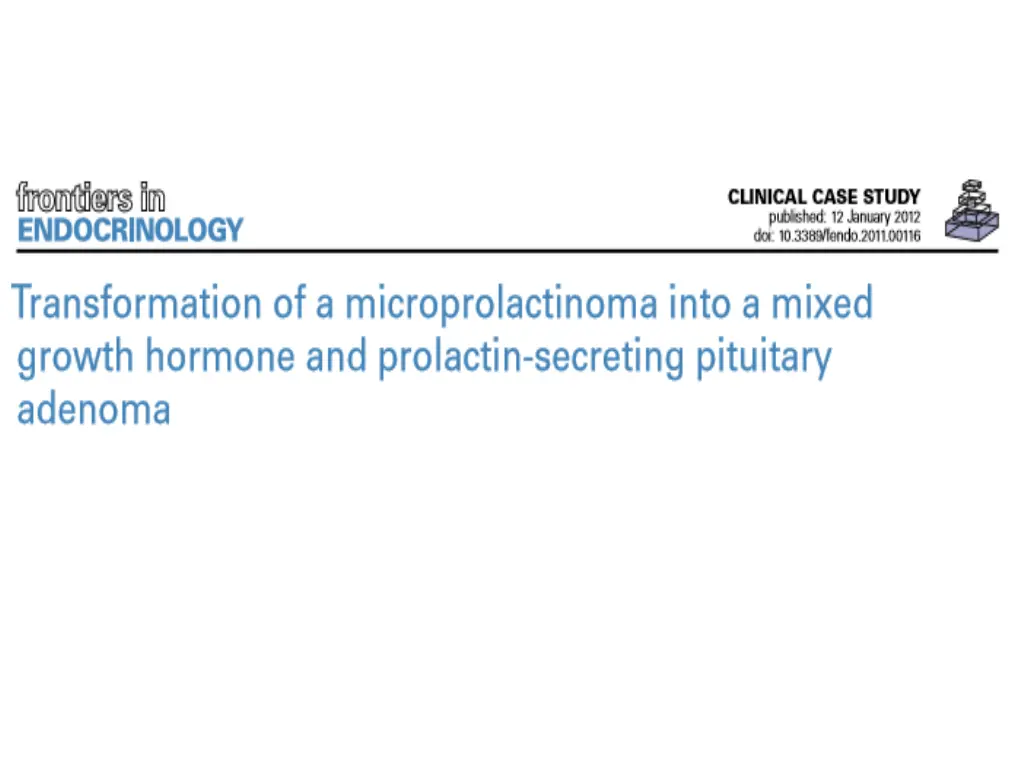 frontiers in
ENDOCRINOLOGY

CLINICAL CASE STUDY
published: 12 January 2012
doi: 10.3389/fendo.2011.00116

Transformation of a microprolactinoma into a mixed growth hormone and prolactin-secreting pituitary adenoma